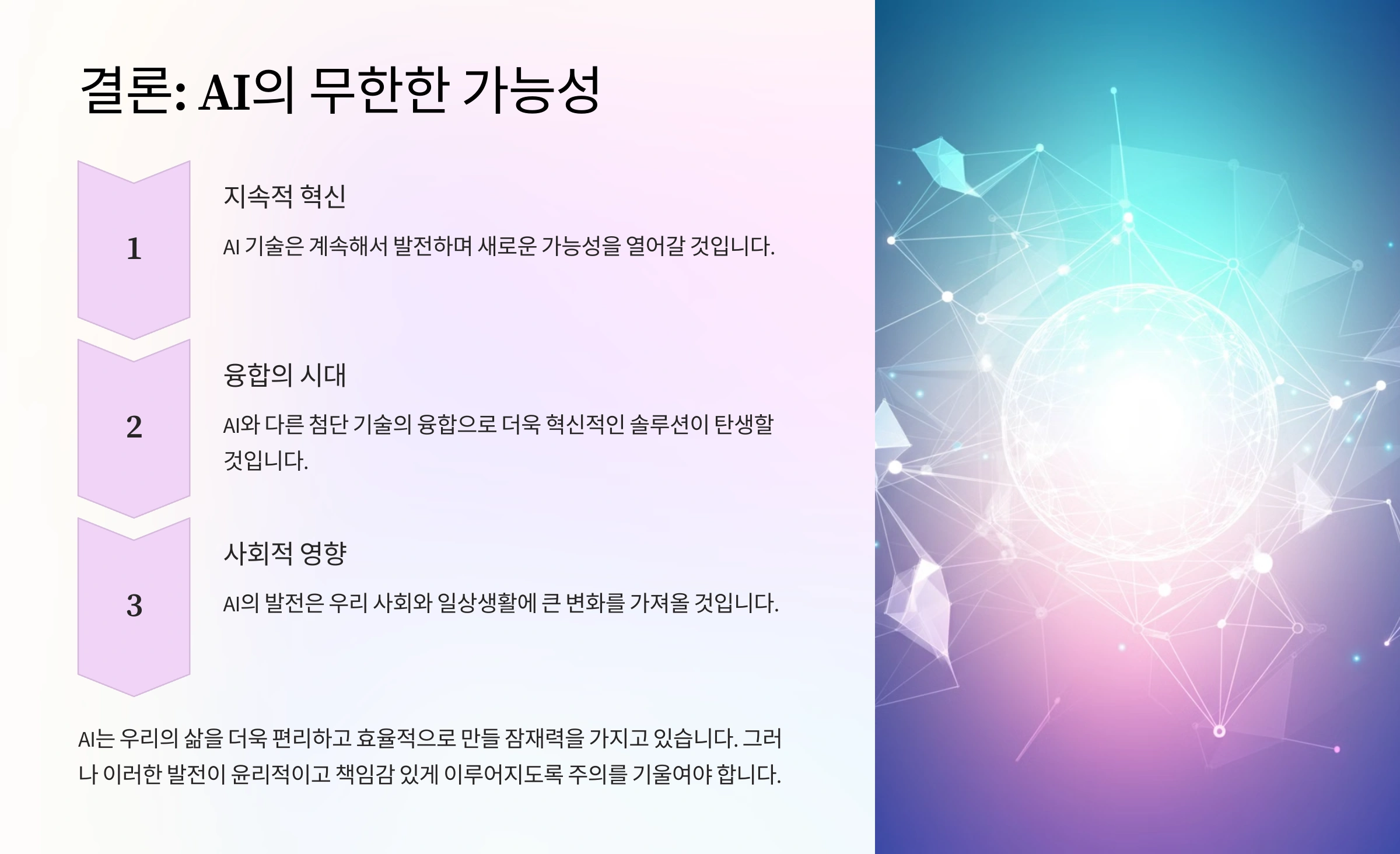 결론: AI의 무한한 가능성

1

지속적 혁신

AI 기술은 계속해서 발전하며 새로운 가능성을 열어갈 것입니다.

2

융합의 시대

AI와 다른 첨단 기술의 융합으로 더욱 혁신적인 솔루션이 탄생할 것입니다.

3

사회적 영향

AI의 발전은 우리 사회와 일상생활에 큰 변화를 가져올 것입니다.

AI는 우리의 삶을 더욱 편리하고 효율적으로 만들 잠재력을 가지고 있습니다. 그러나 이러한 발전이 윤리적이고 책임감 있게 이루어지도록 주의를 기울여야 합니다.